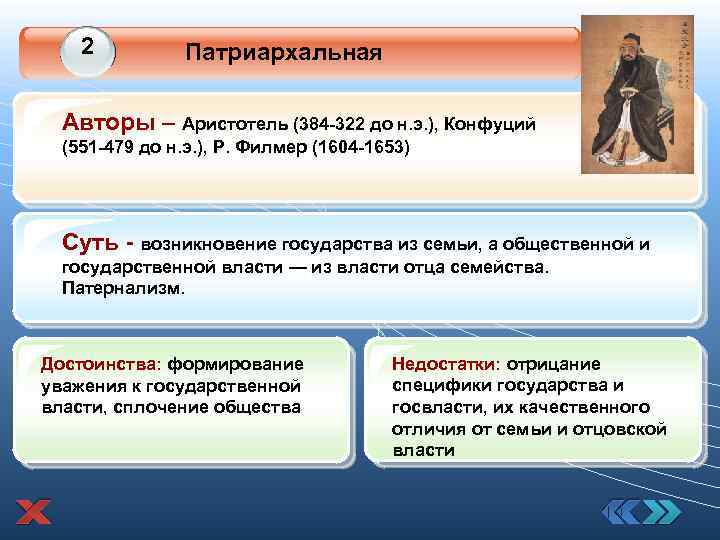 2

Патриархальная

Авторы – Аристотель (384-322 до н.э.), Конфуций (551-479 до н.э.), Р. Филмер (1604-1653)

Суть - возникновение государства из семьи, а общественной и государственной власти — из власти отца семейства. Патернализм.

Достоинства: формирование уважения к государственной власти, сплочение общества

Недостатки: отрицание специфики государства и госвласти, их качественного отличия от семьи и отцовской власти